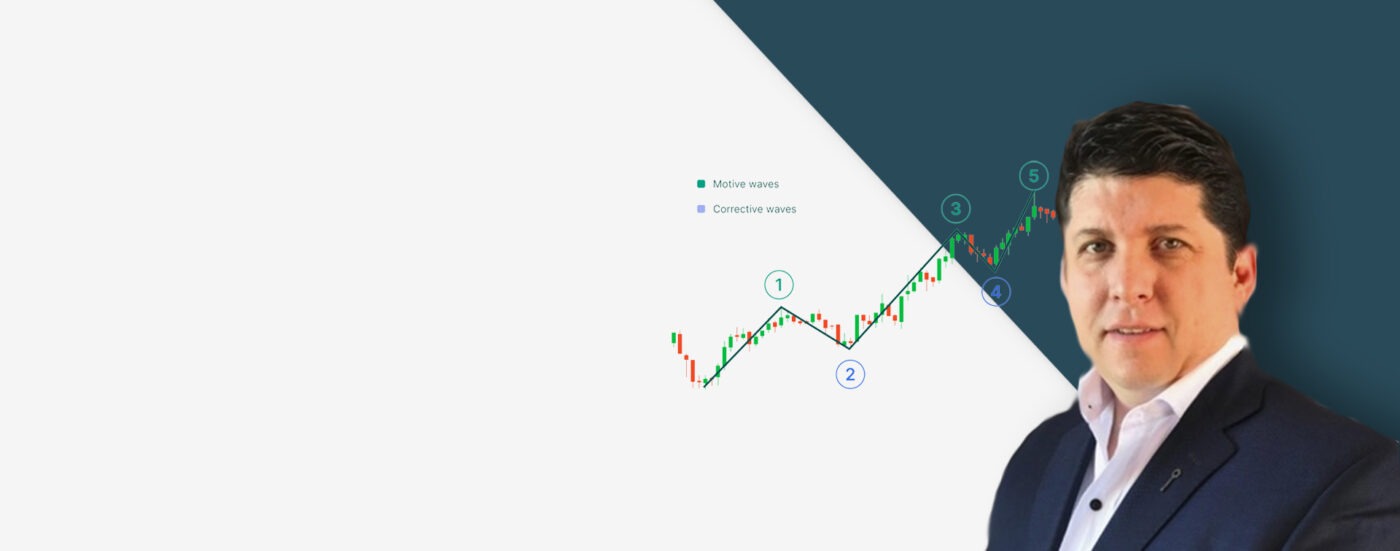 Motive waves
Corrective waves
1
2
3
4
5